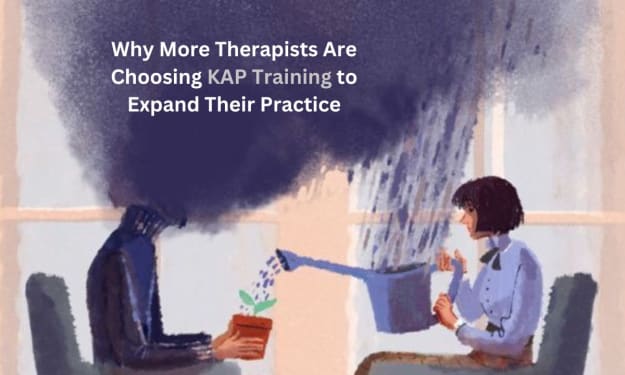 Why More Therapists Are Choosing KAP Training to Expand Their Practice